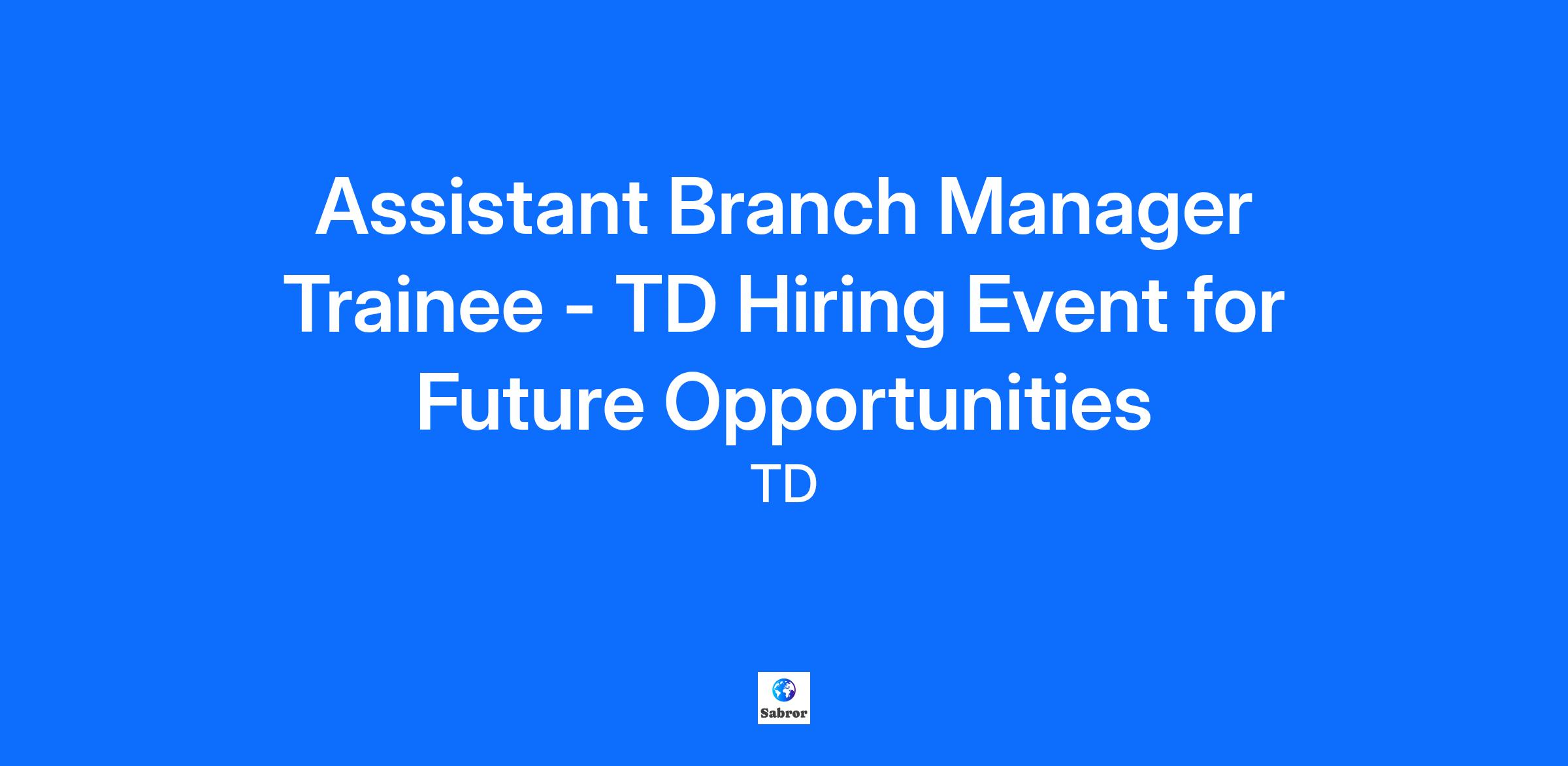 Assistant Branch Manager Trainee - TD Hiring Event for Future Opportunities

TD

Sabror